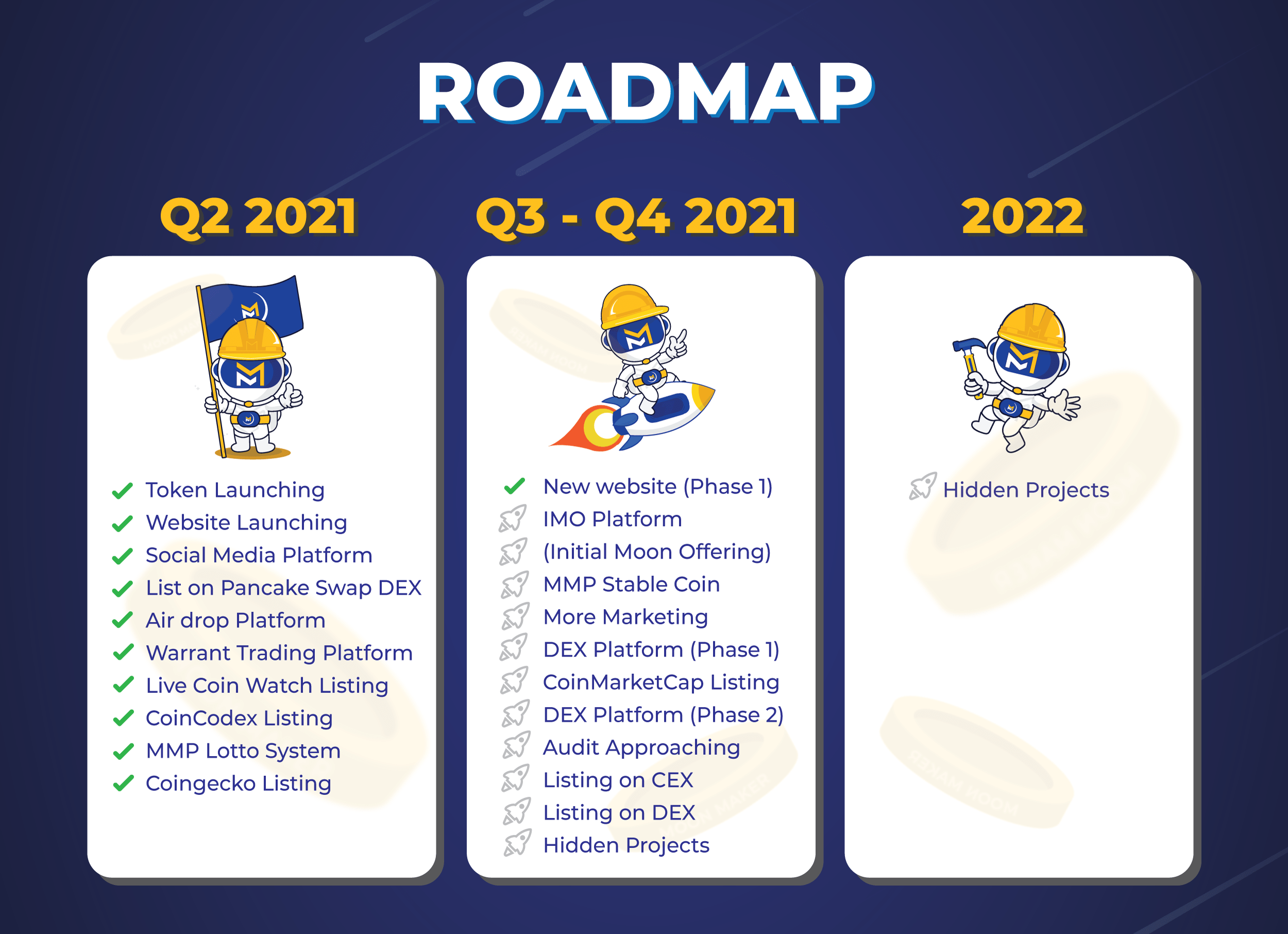 ROADMAP

Q2 2021

Token Launching
Website Launching
Social Media Platform
List on Pancake Swap DEX
Air drop Platform
Warrant Trading Platform
Live Coin Watch Listing
CoinCodex Listing
MMP Lotto System
Coingecko Listing

Q3 - Q4 2021

New website (Phase 1)
IMO Platform
(Initial Moon Offering)
MMP Stable Coin
More Marketing
DEX Platform (Phase 1)
CoinMarketCap Listing
DEX Platform (Phase 2)
Audit Approaching
Listing on CEX
Listing on DEX
Hidden Projects

2022

Hidden Projects